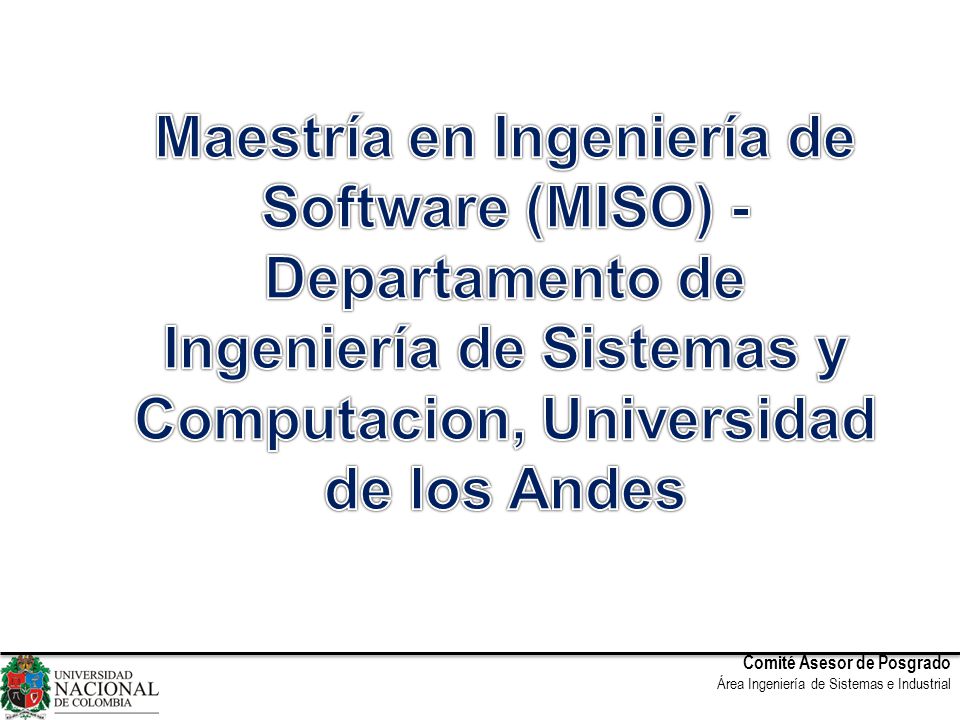 Maestría en Ingeniería de Software (MISO) - Departamento de Ingeniería de Sistemas y Computacion, Universidad de los Andes

UNIVERSIDAD NACIONAL DE COLOMBIA

Comité Asesor de Posgrado
Área Ingeniería de Sistemas e Industrial